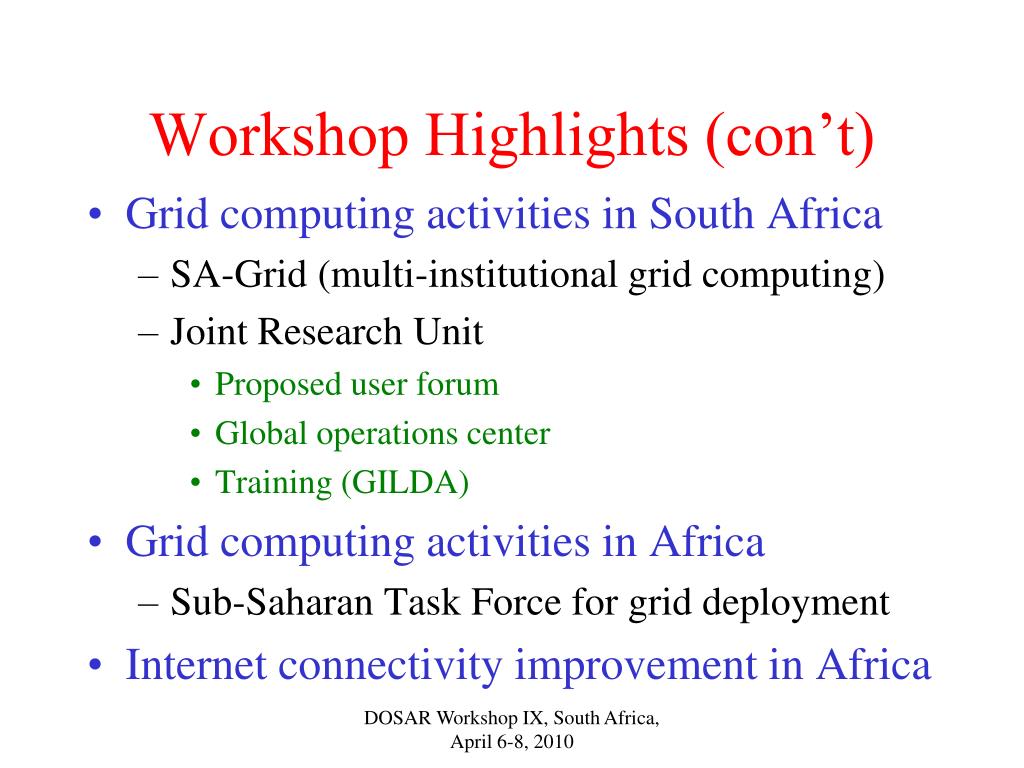 Workshop Highlights (con’t)

• Grid computing activities in South Africa
– SA-Grid (multi-institutional grid computing)
– Joint Research Unit
• Proposed user forum
• Global operations center
• Training (GILDA)
• Grid computing activities in Africa
– Sub-Saharan Task Force for grid deployment
• Internet connectivity improvement in Africa

DOSAR Workshop IX, South Africa, April 6-8, 2010